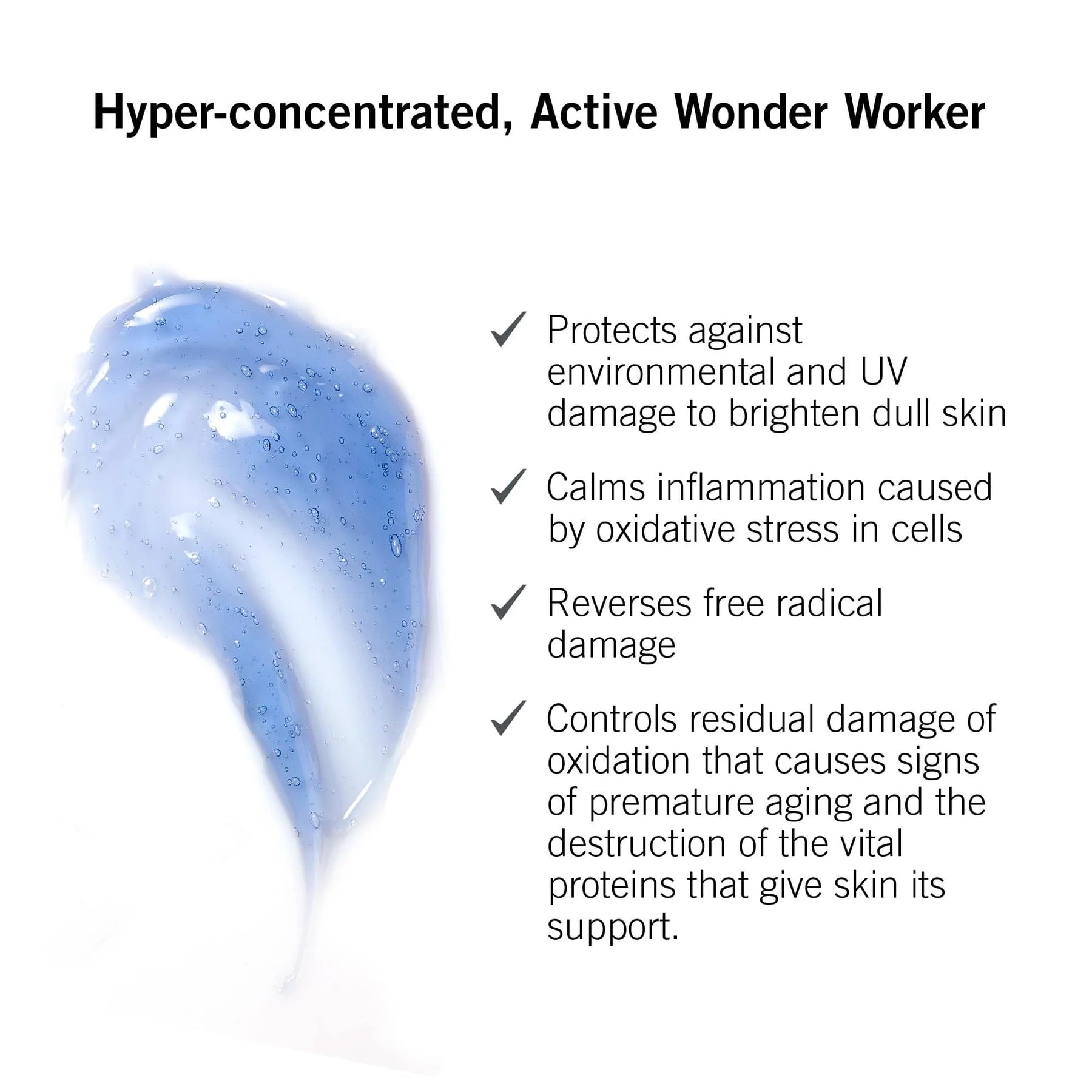 Hyper-concentrated, Active Wonder Worker

✓ Protects against environmental and UV damage to brighten dull skin

✓ Calms inflammation caused by oxidative stress in cells

✓ Reverses free radical damage

✓ Controls residual damage of oxidation that causes signs of premature aging and the destruction of the vital proteins that give skin its support.